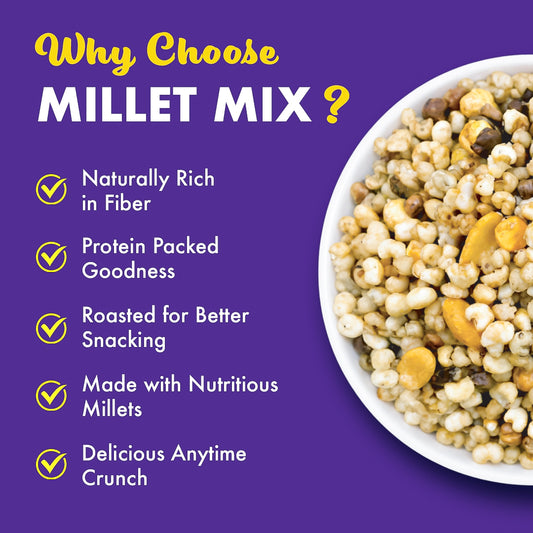 Why Choose
MILLET MIX ?

Naturally Rich in Fiber

Protein Packed Goodness

Roasted for Better Snacking

Made with Nutritious Millets

Delicious Anytime Crunch